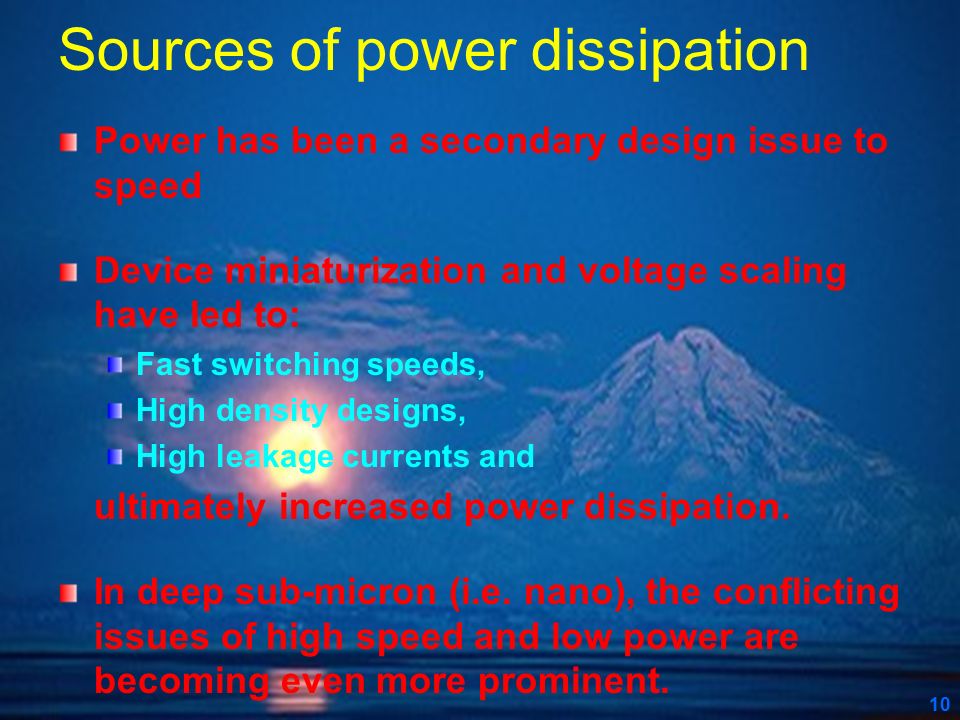 Sources of power dissipation

Power has been a secondary design issue to speed

Device miniaturization and voltage scaling have led to:

Fast switching speeds,

High density designs,

High leakage currents and

ultimately increased power dissipation.

In deep sub-micron (i.e. nano), the conflicting issues of high speed and low power are becoming even more prominent.

10